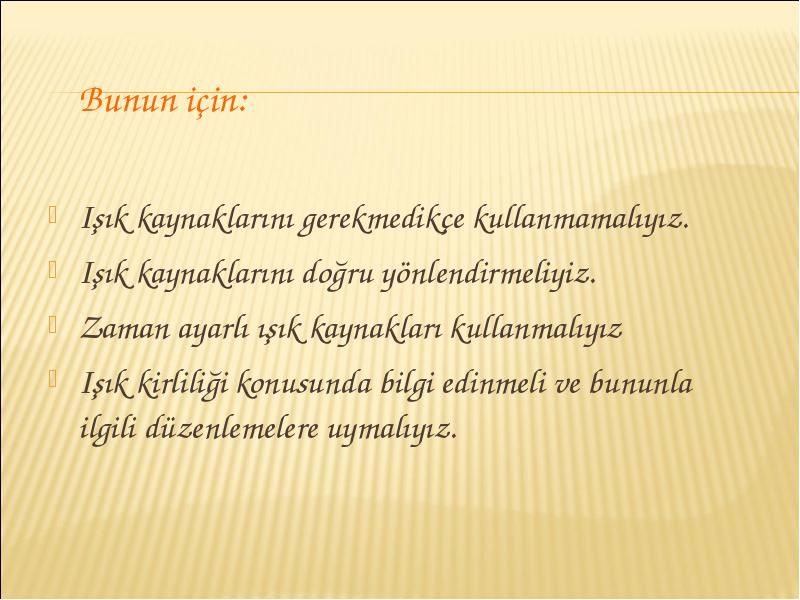 Bunun için:

Işık kaynaklarını gerekmedikçe kullanmamalıyız.

Işık kaynaklarını doğru yönlendirmeliyiz.

Zaman ayarlı ışık kaynakları kullanmalıyız

Işık kirliliği konusunda bilgi edinmeli ve bununla ilgili düzenlemelere uymalıyız.